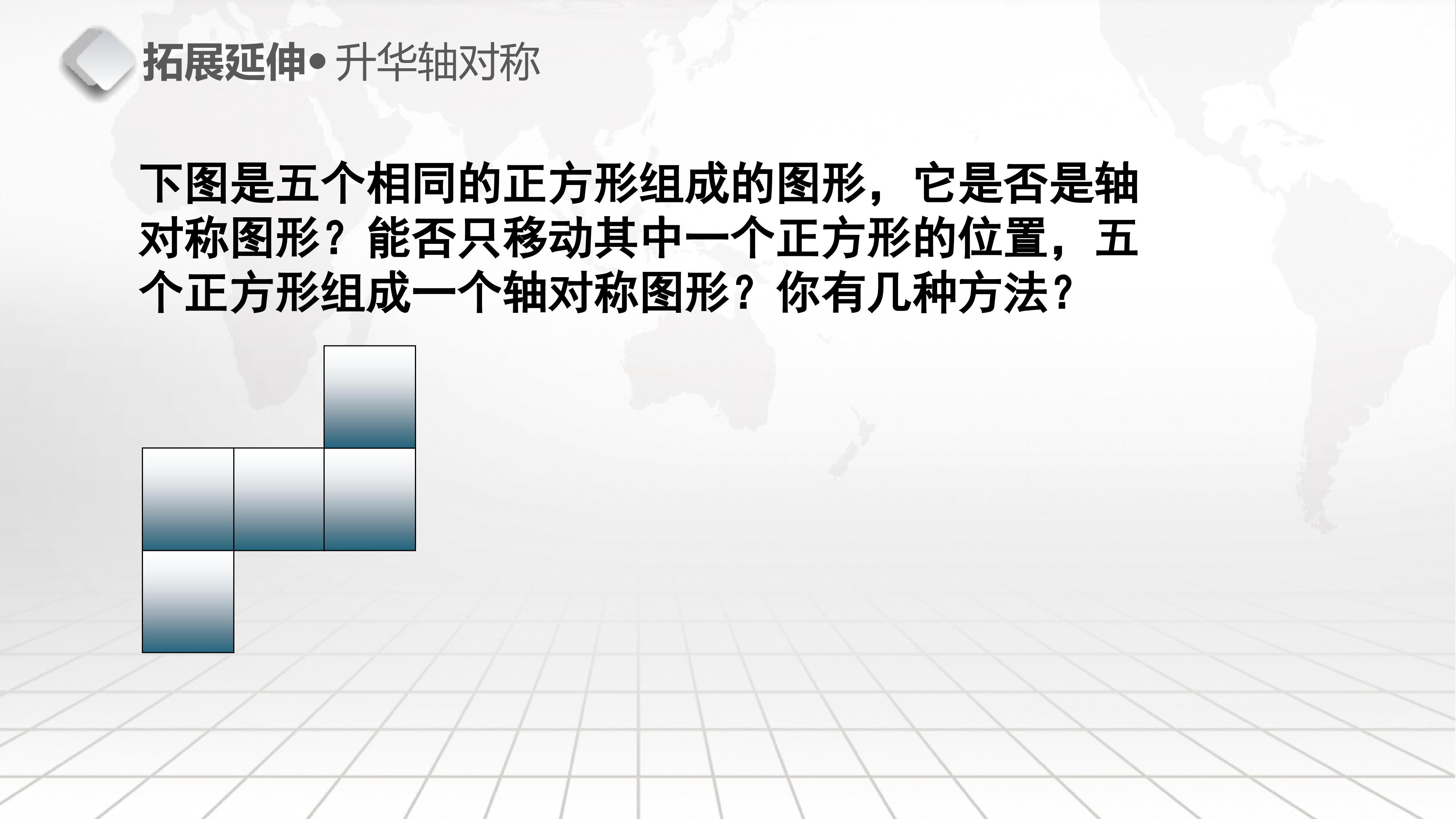 拓展延伸• 升华轴对称

下图是五个相同的正方形组成的图形，它是否是轴对称图形？能否只移动其中一个正方形的位置，五个正方形组成一个轴对称图形？你有几种方法？